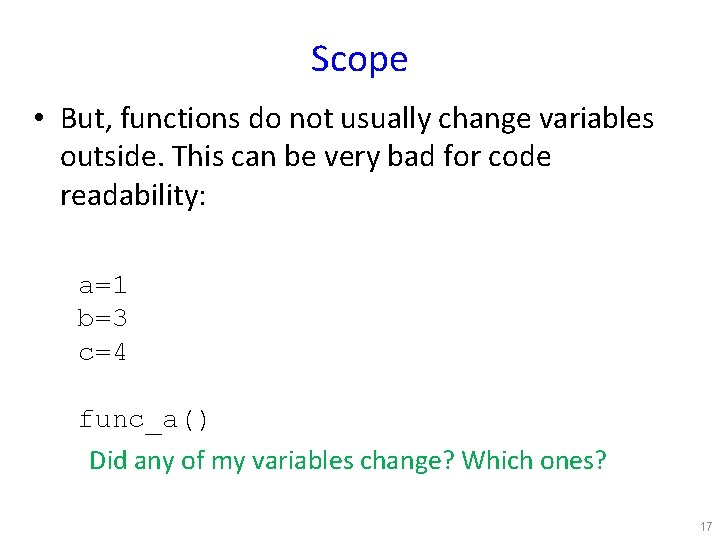 Scope

• But, functions do not usually change variables outside. This can be very bad for code readability:

a=1
b=3
c=4

func_a()

Did any of my variables change? Which ones?

17